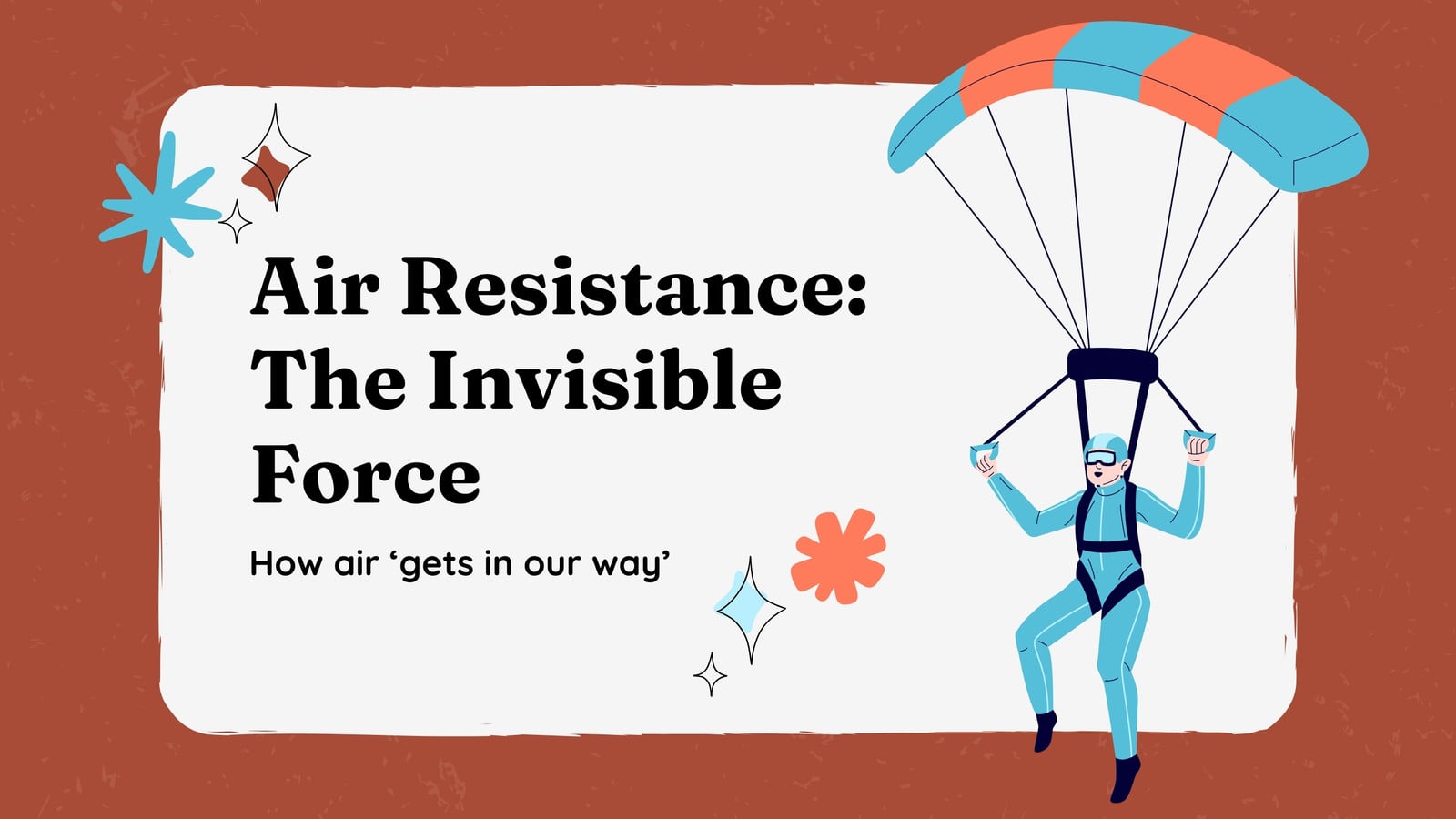 Air Resistance: The Invisible Force

How air ‘gets in our way’